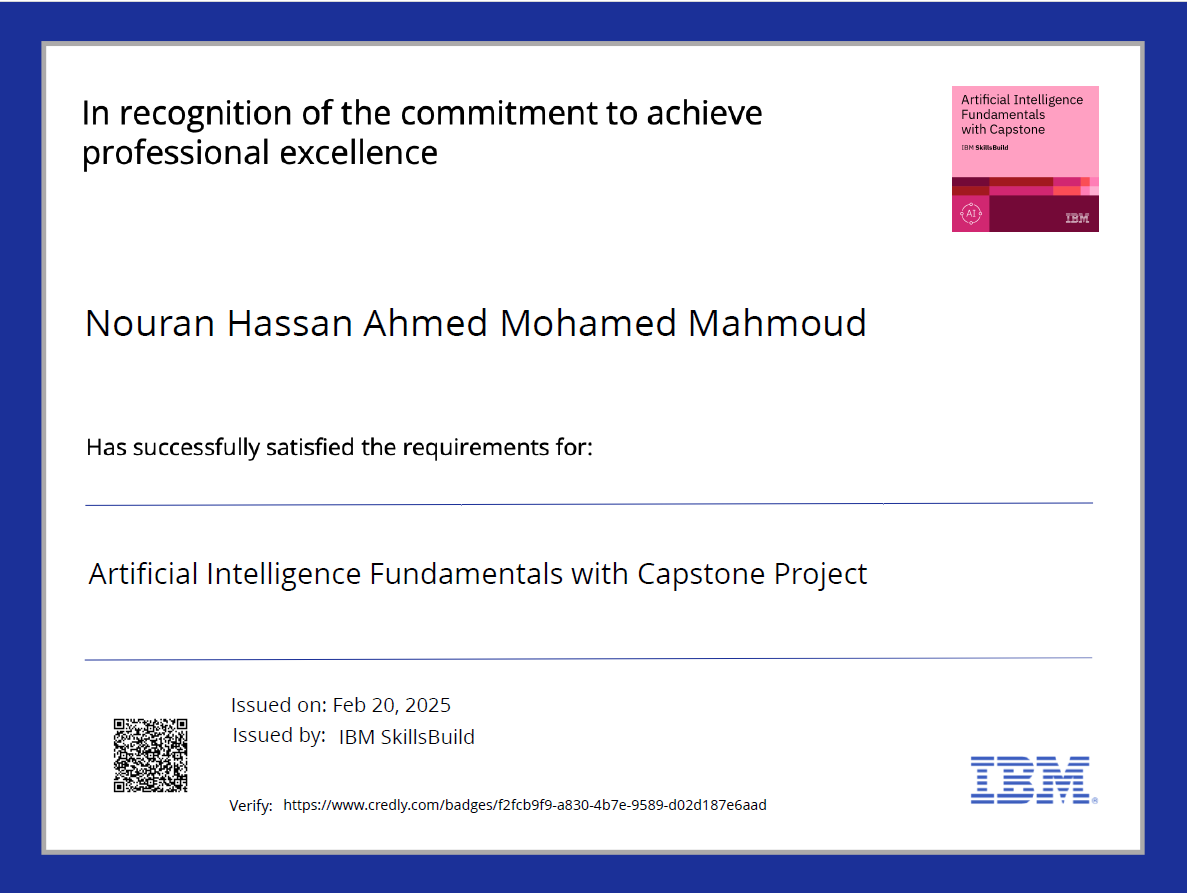 In recognition of the commitment to achieve professional excellence

Artificial Intelligence Fundamentals with Capstone

IBM SkillsBuild

AI

IBM

Nouran Hassan Ahmed Mohamed Mahmoud

Has successfully satisfied the requirements for:

Artificial Intelligence Fundamentals with Capstone Project

Issued on: Feb 20, 2025

Issued by: IBM SkillsBuild

Verify: https://www.credly.com/badges/f2fcb9f9-a830-4b7e-9589-d02d187e6aad

IBM